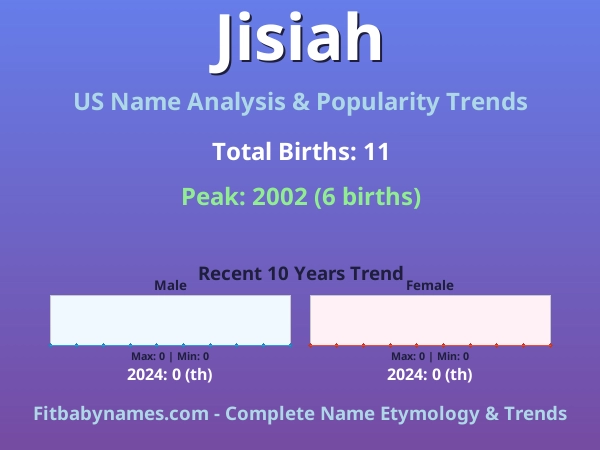 Jisiah

US Name Analysis & Popularity Trends

Total Births: 11

Peak: 2002 (6 births)

Recent 10 Years Trend

Male

Max: 0 | Min: 0

2024: 0 (th)

Female

Max: 0 | Min: 0

2024: 0 (th)

Fitbabynames.com - Complete Name Etymology & Trends